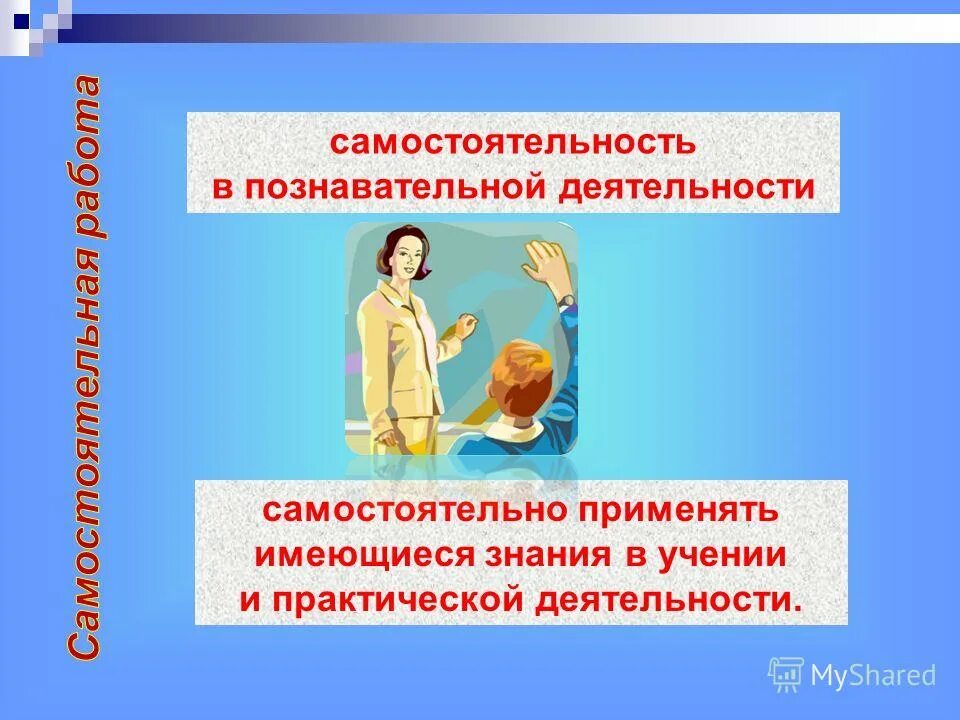 Самостоятельная работа

самостоятельность
в познавательной деятельности

самостоятельно применять имеющиеся знания в учении и практической деятельности.

MyShared